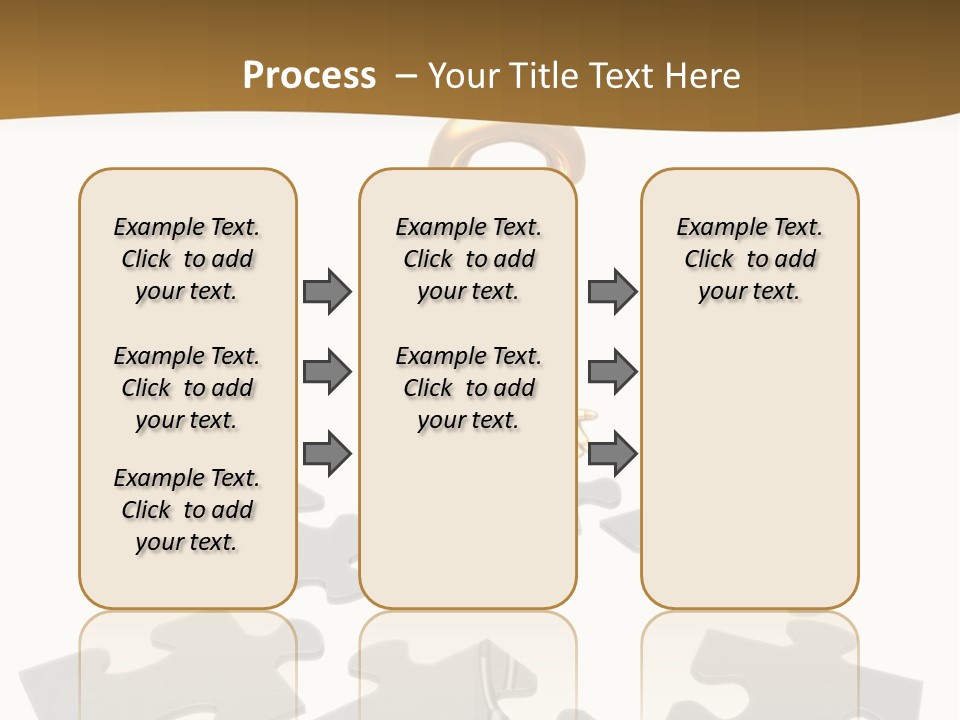 Process – Your Title Text Here

Example Text. Click to add your text.

Example Text. Click to add your text.

Example Text. Click to add your text.

Example Text. Click to add your text.

Example Text. Click to add your text.

Example Text. Click to add your text.